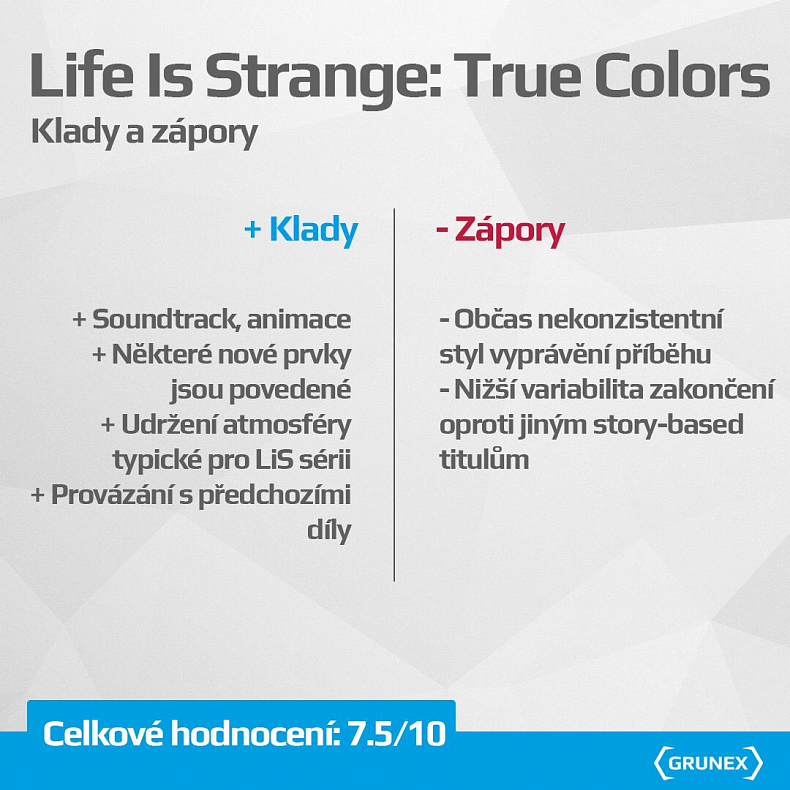 Life Is Strange: True Colors
Klady a zápory

+ Klady

+ Soundtrack, animace
+ Některé nové prvky jsou povedené
+ Udržení atmosféry typické pro LiS sérii
+ Provázání s předchozími díly

- Zápory

- Občas nekonzistentní styl vyprávění příběhu
- Nižší variabilita zakončení oproti jiným story-based titulům

Celkové hodnocení: 7.5/10

GRUNEX